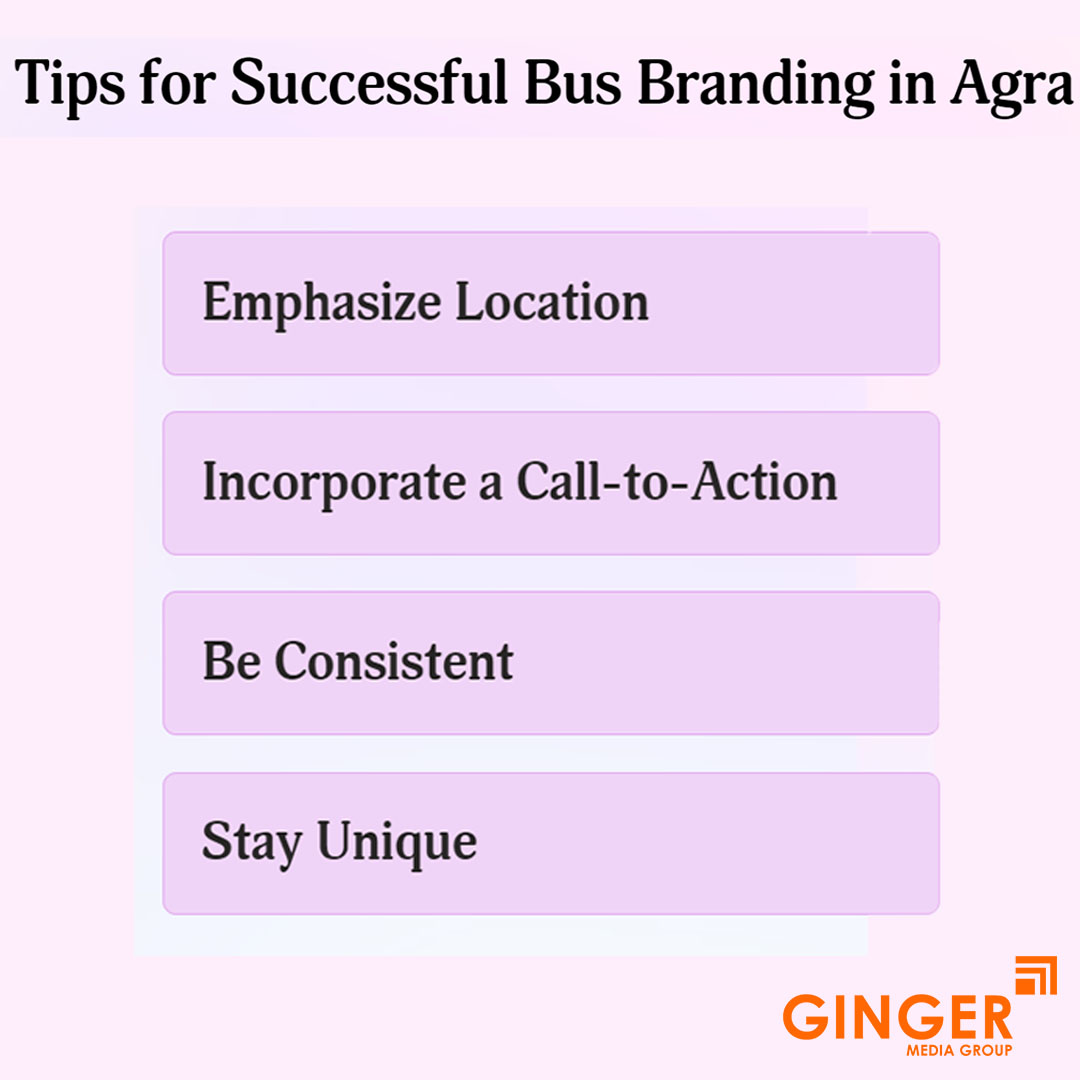 Tips for Successful Bus Branding in Agra

Emphasize Location

Incorporate a Call-to-Action

Be Consistent

Stay Unique

GINGER
MEDIA GROUP